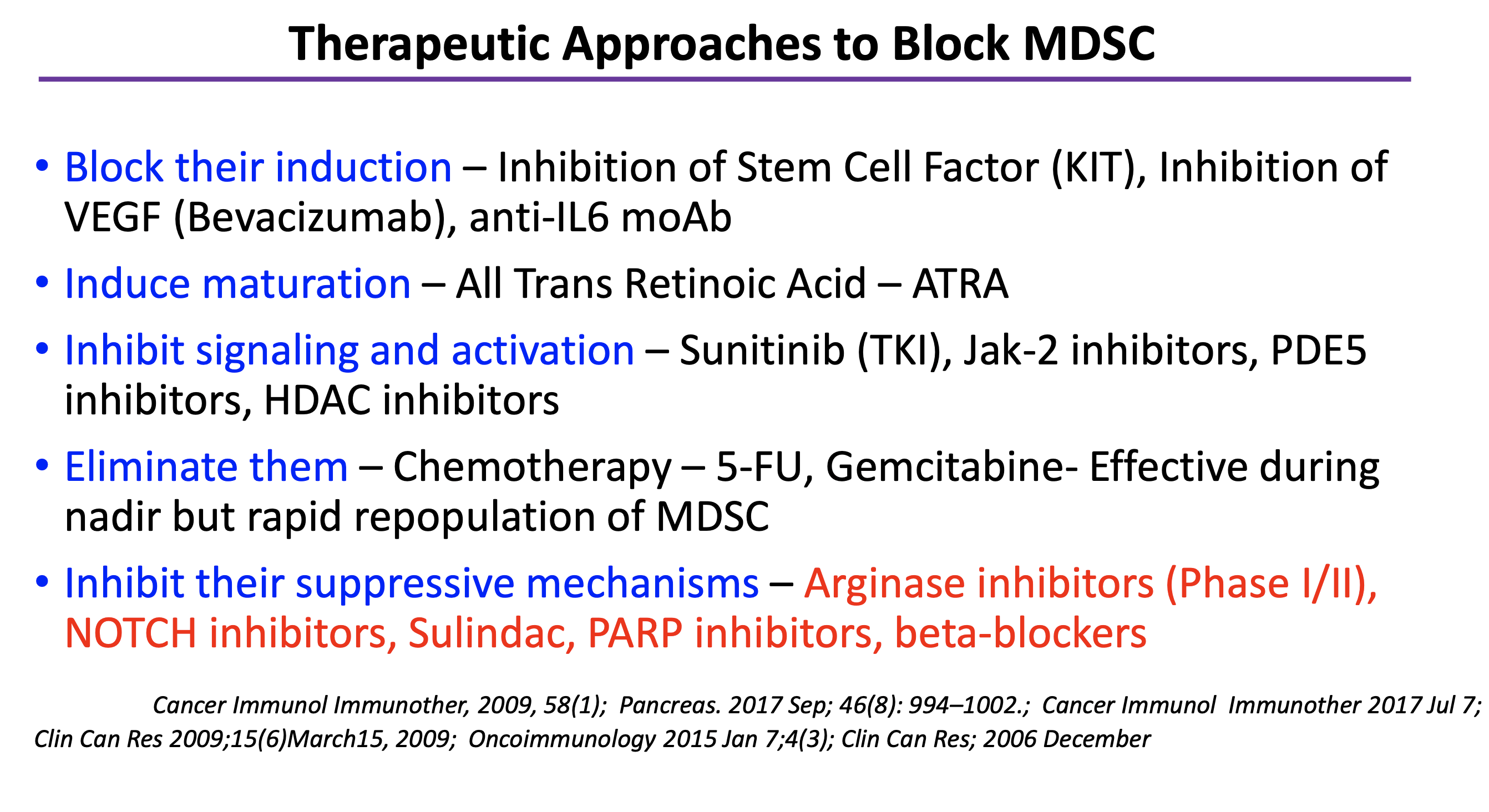 Therapeutic Approaches to Block MDSC

• Block their induction – Inhibition of Stem Cell Factor (KIT), Inhibition of VEGF (Bevacizumab), anti-IL6 moAb

• Induce maturation – All Trans Retinoic Acid – ATRA

• Inhibit signaling and activation – Sunitinib (TKI), Jak-2 inhibitors, PDE5 inhibitors, HDAC inhibitors

• Eliminate them – Chemotherapy – 5-FU, Gemcitabine- Effective during nadir but rapid repopulation of MDSC

• Inhibit their suppressive mechanisms – Arginase inhibitors (Phase I/II), NOTCH inhibitors, Sulindac, PARP inhibitors, beta-blockers

Cancer Immunol Immunother, 2009, 58(1); Pancreas. 2017 Sep; 46(8): 994–1002.; Cancer Immunol Immunother 2017 Jul 7; Clin Can Res 2009;15(6)March15, 2009; Oncoimmunology 2015 Jan 7;4(3); Clin Can Res; 2006 December